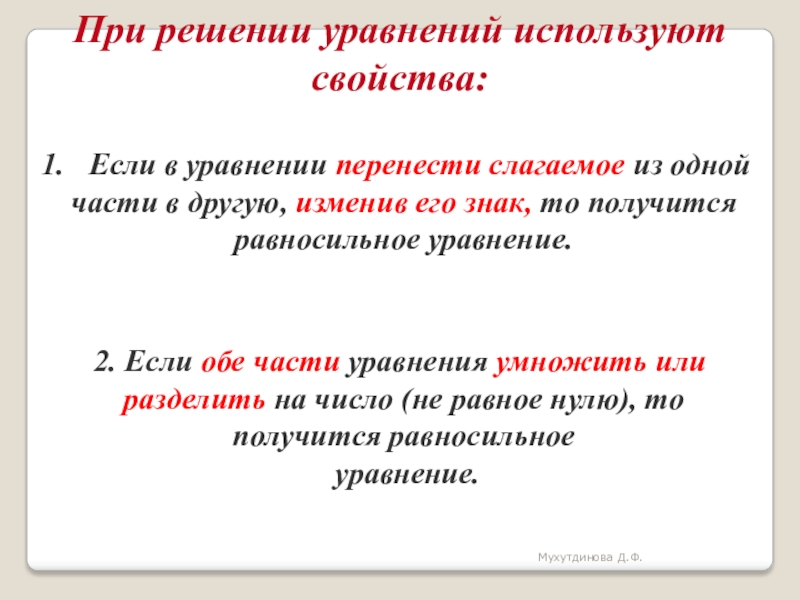 При решении уравнений используют свойства:

1. Если в уравнении перенести слагаемое из одной части в другую, изменив его знак, то получится равносильное уравнение.

2. Если обе части уравнения умножить или разделить на число (не равное нулю), то получится равносильное уравнение.

Мухутдинова Д.Ф.